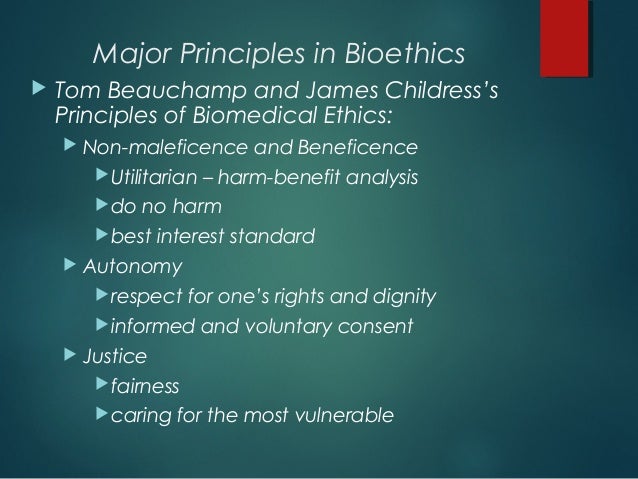 Major Principles in Bioethics

Tom Beauchamp and James Childress's Principles of Biomedical Ethics:

Non-maleficence and Beneficence

Utilitarian – harm-benefit analysis

do no harm

best interest standard

Autonomy

respect for one's rights and dignity

informed and voluntary consent

Justice

fairness

caring for the most vulnerable